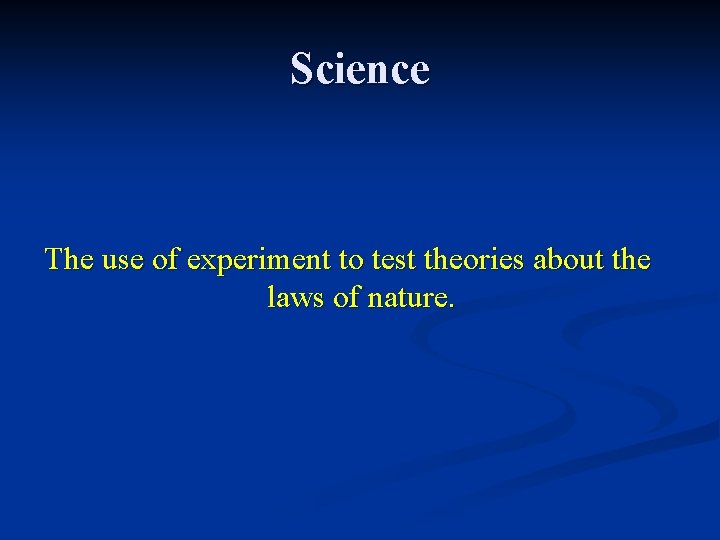 Science

The use of experiment to test theories about the laws of nature.